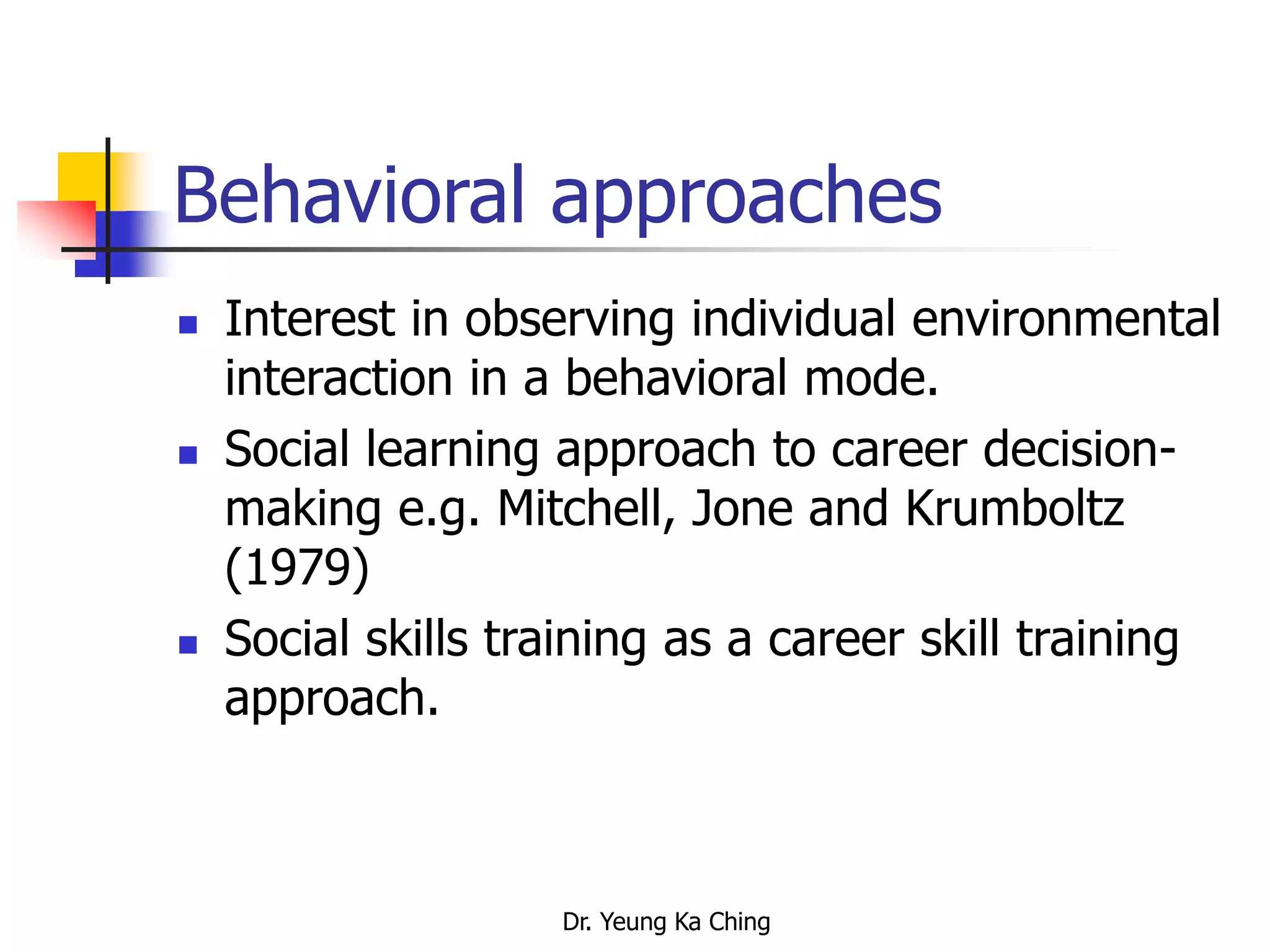 Behavioral approaches

- Interest in observing individual environmental interaction in a behavioral mode.
- Social learning approach to career decision-making e.g. Mitchell, Jone and Krumboltz (1979)
- Social skills training as a career skill training approach.

Dr. Yeung Ka Ching